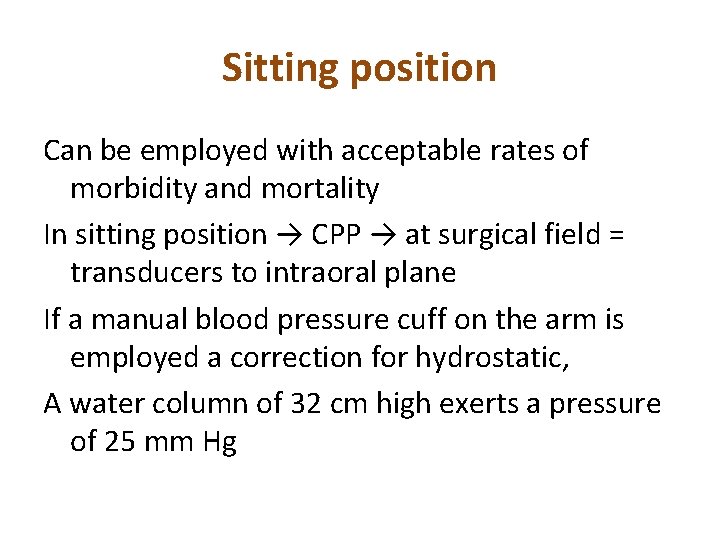 Sitting position

Can be employed with acceptable rates of morbidity and mortality

In sitting position → CPP → at surgical field = transducers to intraoral plane

If a manual blood pressure cuff on the arm is employed a correction for hydrostatic,

A water column of 32 cm high exerts a pressure of 25 mm Hg